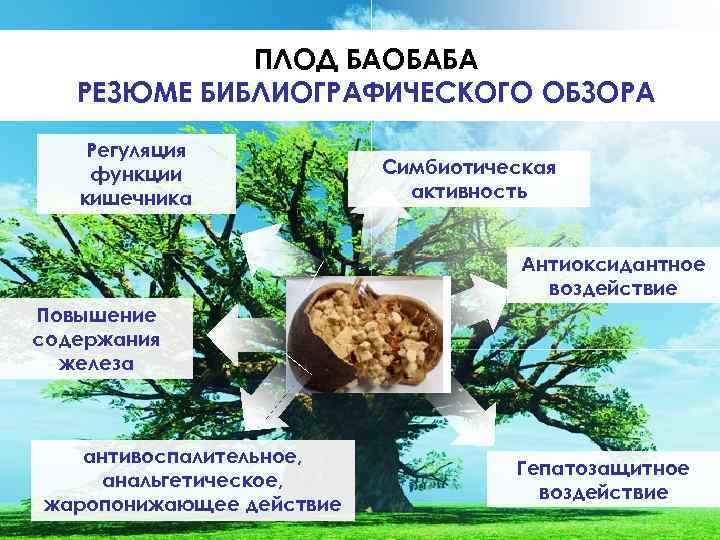 ПЛОД БАОБАБА
РЕЗЮМЕ БИБЛИОГРАФИЧЕСКОГО ОБЗОРА

Регуляция функции кишечника

Симбиотическая активность

Антиоксидантное воздействие

Повышение содержания железа

антивоспалительное, анальгетическое, жаропонижающее действие

Гепатозащитное воздействие